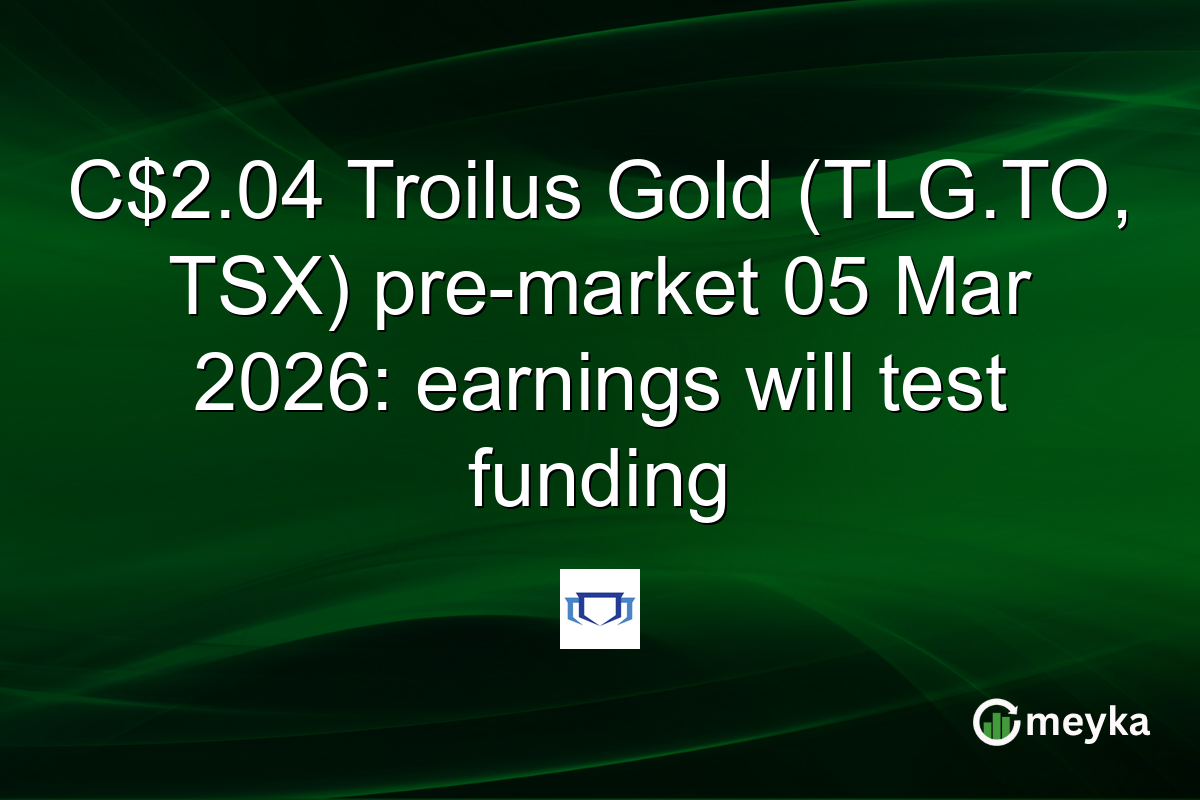 C$2.04 Troilus Gold (TLG.TO, TSX) pre-market 05 Mar 2026: earnings will test funding

meyka